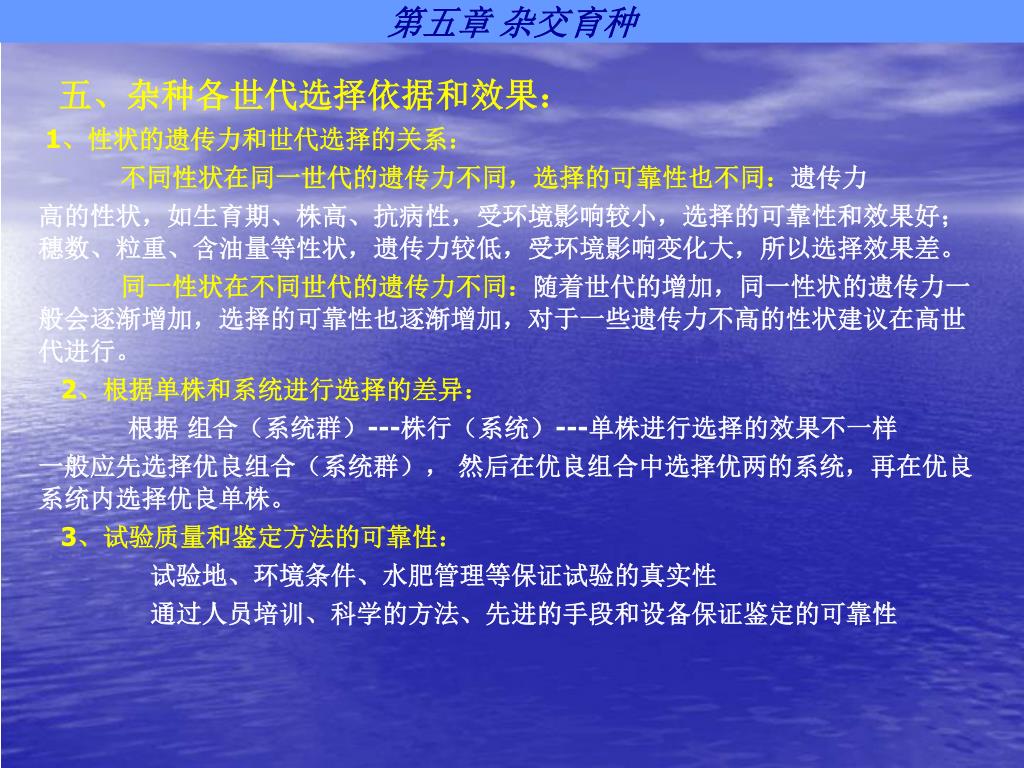 第五章 杂交育种

五、杂种各世代选择依据和效果：

1、性状的遗传力和世代选择的关系：

不同性状在同一世代的遗传力不同，选择的可靠性也不同：遗传力高的性状，如生育期、株高、抗病性，受环境影响较小，选择的可靠性和效果好；穗数、粒重、含油量等性状，遗传力较低，受环境影响变化大，所以选择效果差。

同一性状在不同世代的遗传力不同：随着世代的增加，同一性状的遗传力一般会逐渐增加，选择的可靠性也逐渐增加，对于一些遗传力不高的性状建议在高世代进行。

2、根据单株和系统进行选择的差异：

根据 组合（系统群）---株行（系统）---单株进行选择的效果不一样

一般应先选择优良组合（系统群）， 然后在优良组合中选择优两的系统，再在优良系统内选择优良单株。

3、试验质量和鉴定方法的可靠性：

试验地、环境条件、水肥管理等保证试验的真实性

通过人员培训、科学的方法、先进的手段和设备保证鉴定的可靠性